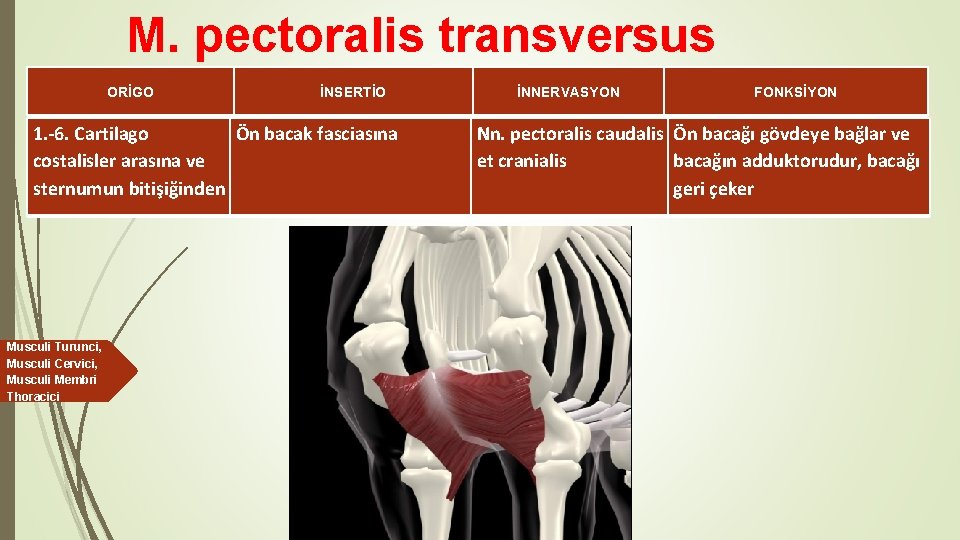 M. pectoralis transversus

| ORİGO | İNSERTİO | İNNERVASYON | FONKSİYON |
|---|---|---|---|
| 1.-6. Cartilago costalisler arasına ve sternumun bitişiğinden | Ön bacak fasciasına | Nn. pectoralis caudalis et cranialis | Ön bacağı gövdeye bağlar ve bacağın adduktorudur, bacağı geri çeker |

Musculi Turunci, Musculi Cervici, Musculi Membri Thoracici